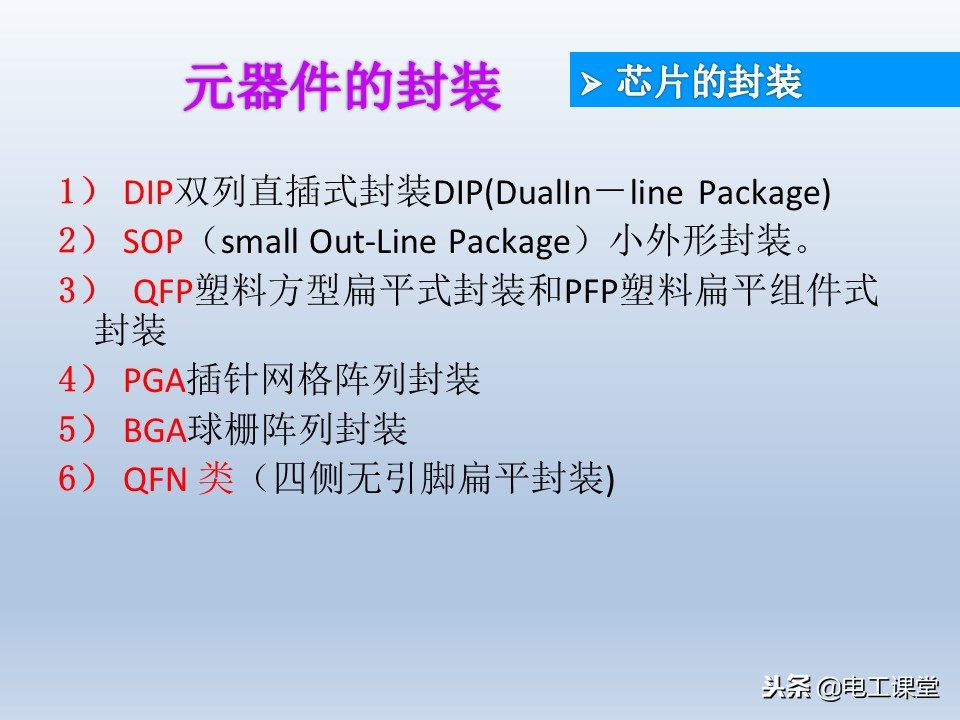 元器件的封装

➢ 芯片的封装

1） DIP双列直插式封装DIP(DualIn－line Package)
2） SOP（small Out-Line Package）小外形封装。
3） QFP塑料方型扁平式封装和PFP塑料扁平组件式封装
4） PGA插针网格阵列封装
5） BGA球栅阵列封装
6） QFN 类（四侧无引脚扁平封装)

头条 @电工课堂